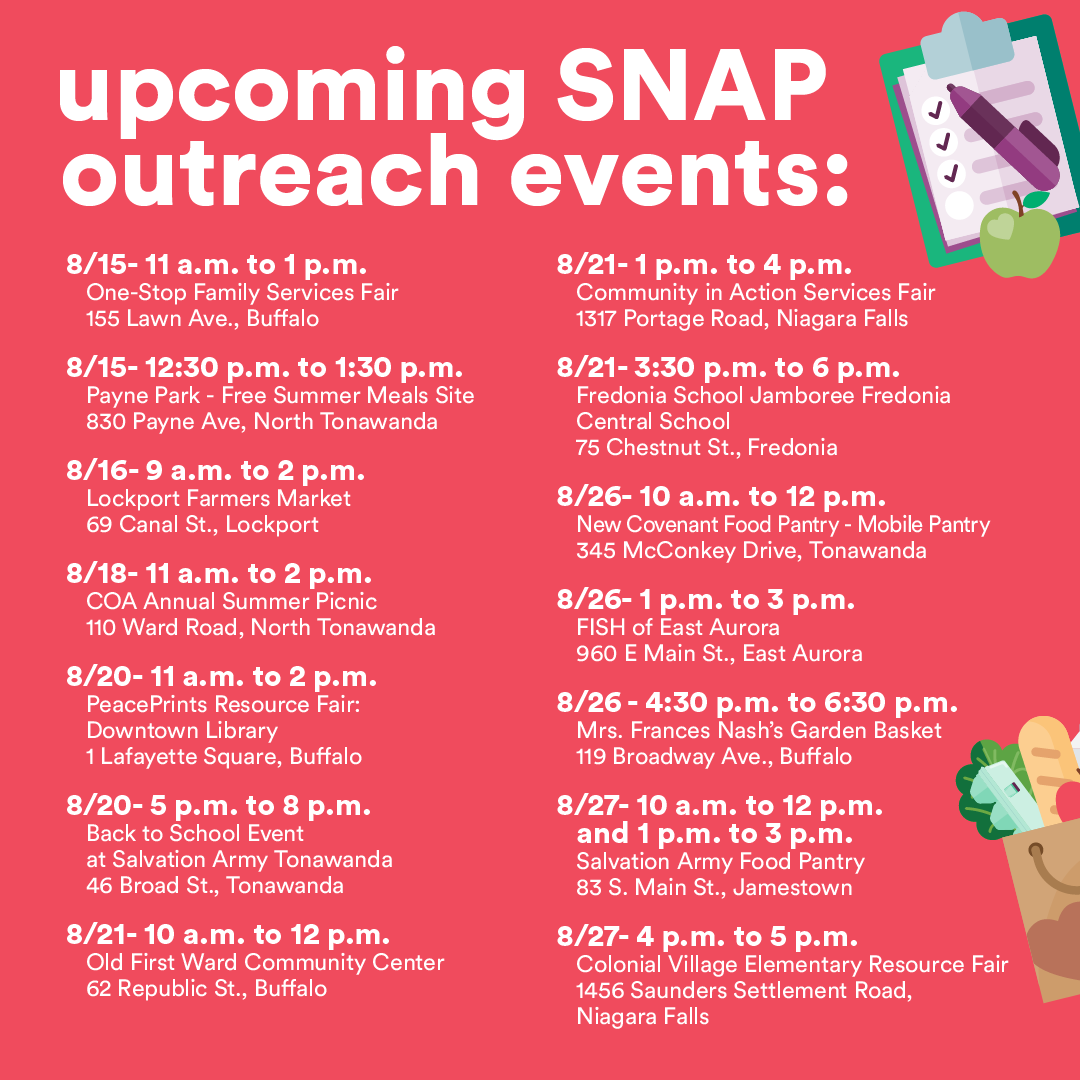 upcoming SNAP outreach events:

8/15- 11 a.m. to 1 p.m.
One-Stop Family Services Fair
155 Lawn Ave., Buffalo

8/15- 12:30 p.m. to 1:30 p.m.
Payne Park - Free Summer Meals Site
830 Payne Ave, North Tonawanda

8/16- 9 a.m. to 2 p.m.
Lockport Farmers Market
69 Canal St., Lockport

8/18- 11 a.m. to 2 p.m.
COA Annual Summer Picnic
110 Ward Road, North Tonawanda

8/20- 11 a.m. to 2 p.m.
PeacePrints Resource Fair:
Downtown Library
1 Lafayette Square, Buffalo

8/20- 5 p.m. to 8 p.m.
Back to School Event
at Salvation Army Tonawanda
46 Broad St., Tonawanda

8/21- 10 a.m. to 12 p.m.
Old First Ward Community Center
62 Republic St., Buffalo

8/21- 1 p.m. to 4 p.m.
Community in Action Services Fair
1317 Portage Road, Niagara Falls

8/21- 3:30 p.m. to 6 p.m.
Fredonia School Jamboree Fredonia Central School
75 Chestnut St., Fredonia

8/26- 10 a.m. to 12 p.m.
New Covenant Food Pantry - Mobile Pantry
345 McConkey Drive, Tonawanda

8/26- 1 p.m. to 3 p.m.
FISH of East Aurora
960 E Main St., East Aurora

8/26 - 4:30 p.m. to 6:30 p.m.
Mrs. Frances Nash's Garden Basket
119 Broadway Ave., Buffalo

8/27- 10 a.m. to 12 p.m. and 1 p.m. to 3 p.m.
Salvation Army Food Pantry
83 S. Main St., Jamestown

8/27- 4 p.m. to 5 p.m.
Colonial Village Elementary Resource Fair
1456 Saunders Settlement Road, Niagara Falls